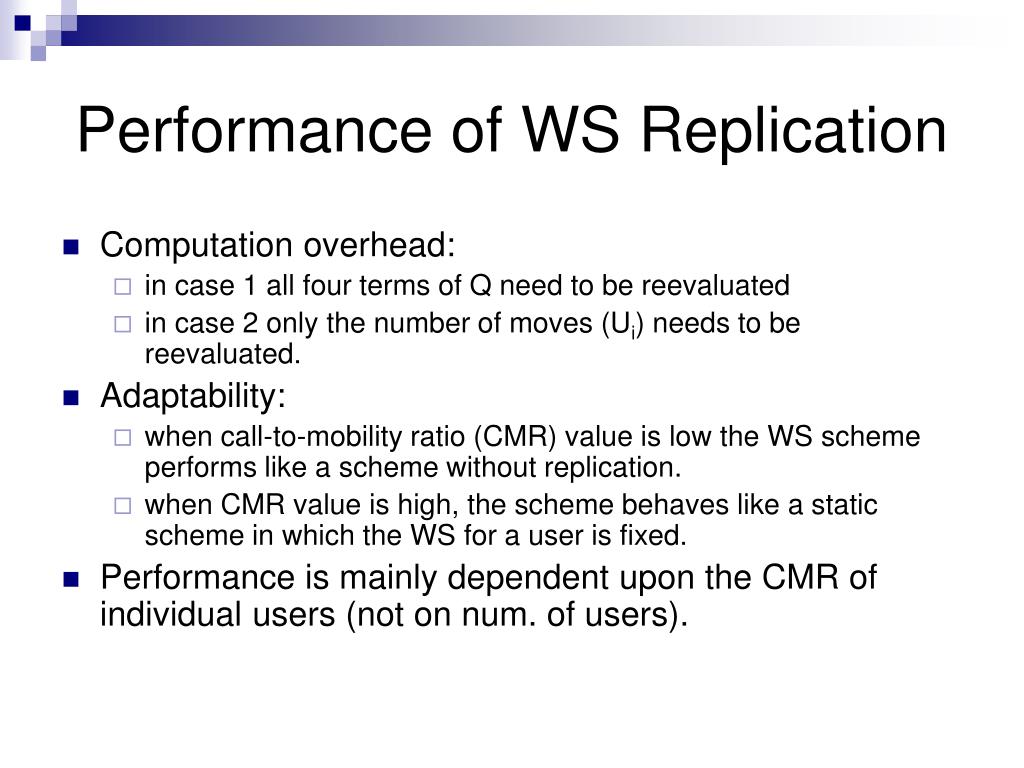 Performance of WS Replication

Computation overhead:

in case 1 all four terms of Q need to be reevaluated

in case 2 only the number of moves ($U_i$) needs to be reevaluated.

Adaptability:

when call-to-mobility ratio (CMR) value is low the WS scheme performs like a scheme without replication.

when CMR value is high, the scheme behaves like a static scheme in which the WS for a user is fixed.

Performance is mainly dependent upon the CMR of individual users (not on num. of users).